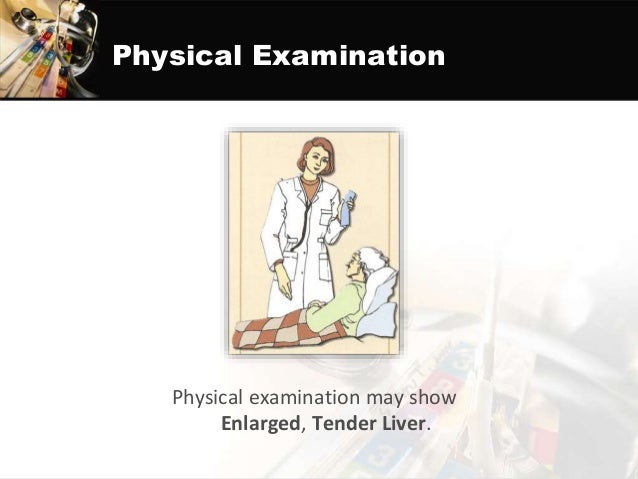 Physical Examination

Physical examination may show Enlarged, Tender Liver.